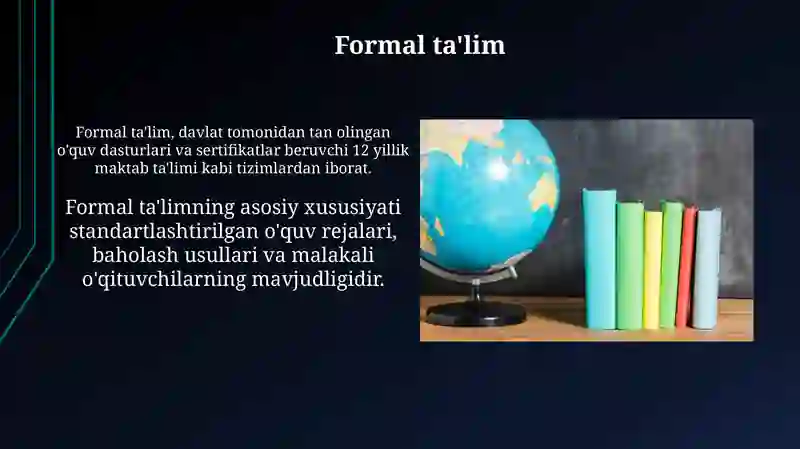 Formal ta'lim

Formal ta'lim, davlat tomonidan tan olingan o'quv dasturlari va sertifikatlar beruvchi 12 yillik maktab ta'limi kabi tizimlardan iborat.

Formal ta'limning asosiy xususiyati standartlashtirilgan o'quv rejalari, baholash usullari va malakali o'qituvchilarning mavjudligidir.